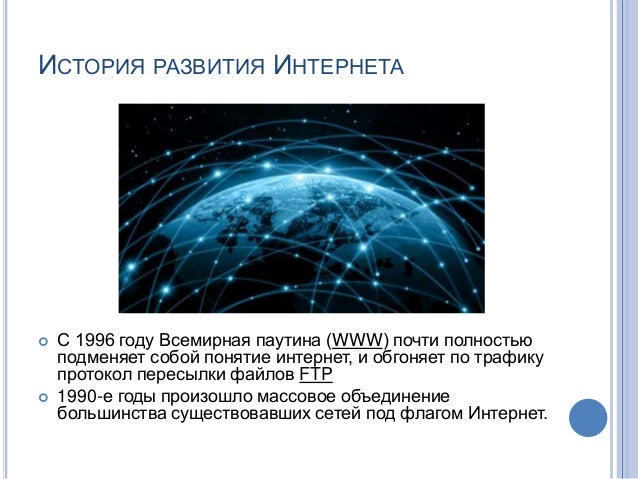 История развития Интернета

С 1996 году Всемирная паутина (WWW) почти полностью подменяет собой понятие интернет, и обгоняет по трафику протокол пересылки файлов FTP

1990-е годы произошло массовое объединение большинства существовавших сетей под флагом Интернет.